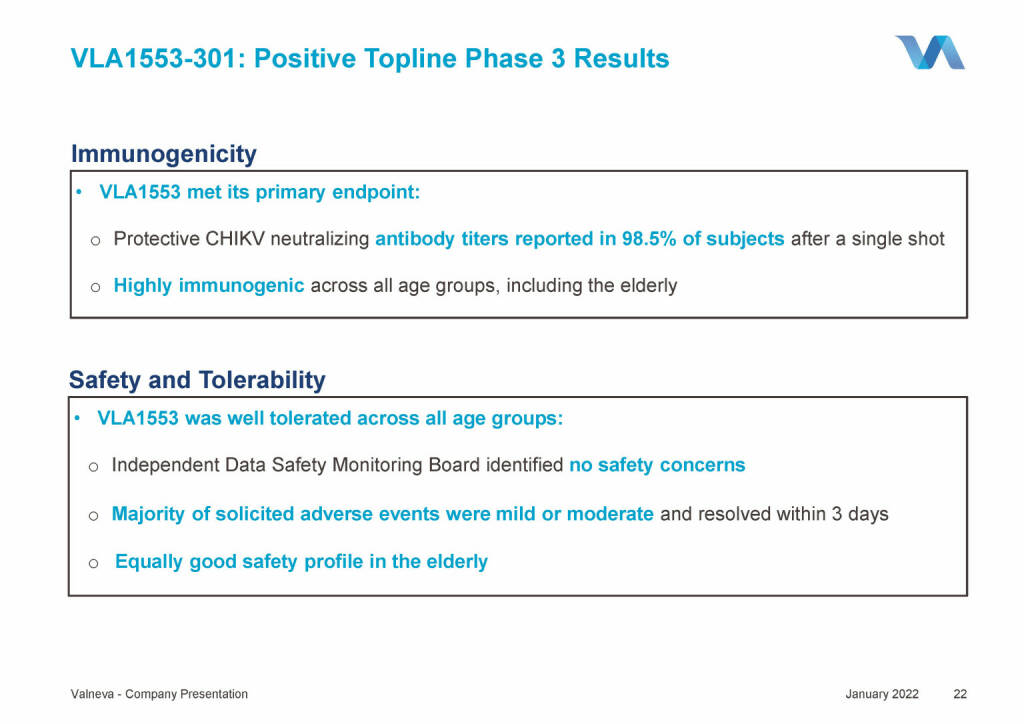 VLA1553-301: Positive Topline Phase 3 Results

Immunogenicity

• VLA1553 met its primary endpoint:

o Protective CHIKV neutralizing antibody titers reported in 98.5% of subjects after a single shot

o Highly immunogenic across all age groups, including the elderly

Safety and Tolerability

• VLA1553 was well tolerated across all age groups:

o Independent Data Safety Monitoring Board identified no safety concerns

o Majority of solicited adverse events were mild or moderate and resolved within 3 days

o Equally good safety profile in the elderly

Valneva - Company Presentation

January 2022 22